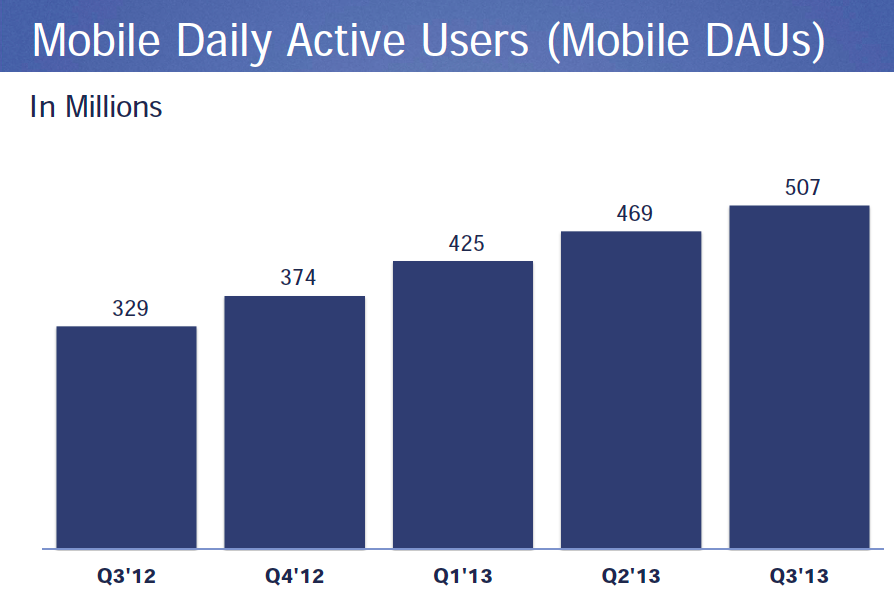 Mobile Daily Active Users (Mobile DAUs)

In Millions

329
374
425
469
507

Q3'12
Q4'12
Q1'13
Q2'13
Q3'13